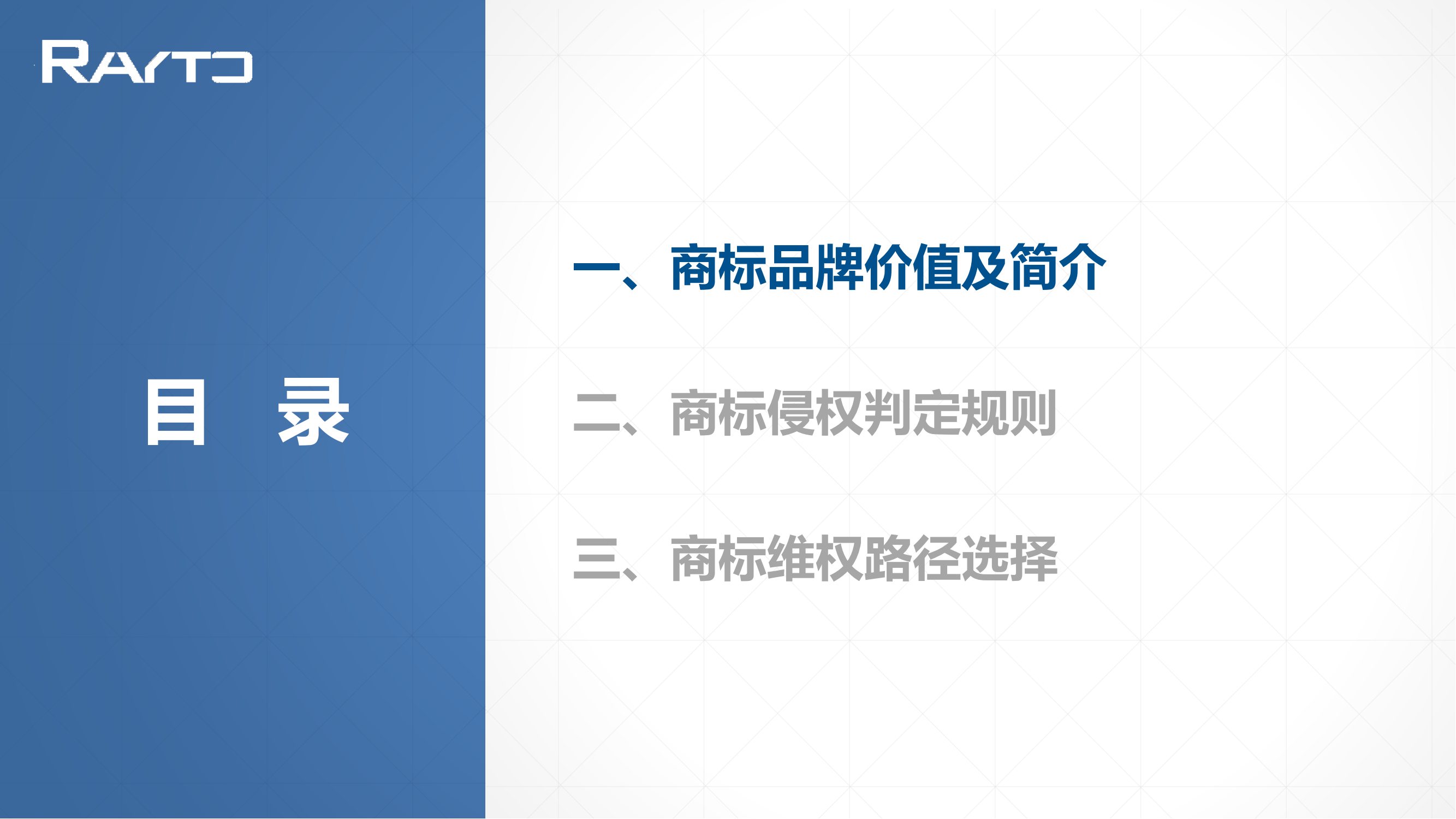 RAYTO

目 录

一、商标品牌价值及简介

二、商标侵权判定规则

三、商标维权路径选择